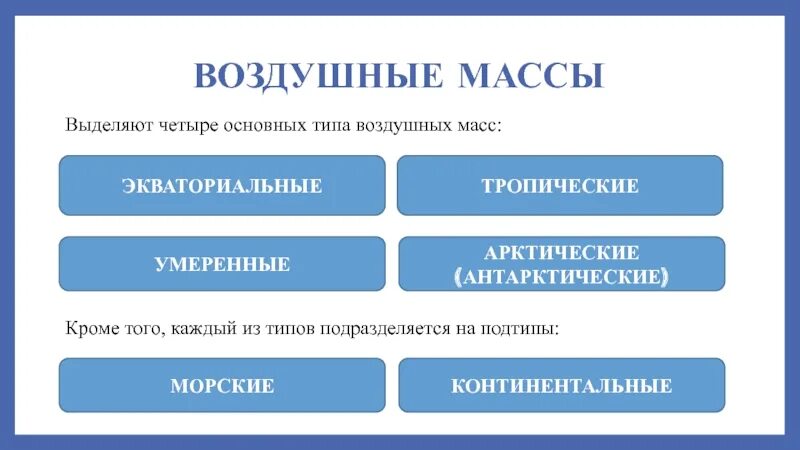 ВОЗДУШНЫЕ МАССЫ

Выделяют четыре основных типа воздушных масс:

ЭКВАТОРИАЛЬНЫЕ

ТРОПИЧЕСКИЕ

УМЕРЕННЫЕ

АРКТИЧЕСКИЕ (АНТАРКТИЧЕСКИЕ)

Кроме того, каждый из типов подразделяется на подтипы:

МОРСКИЕ

КОНТИНЕНТАЛЬНЫЕ